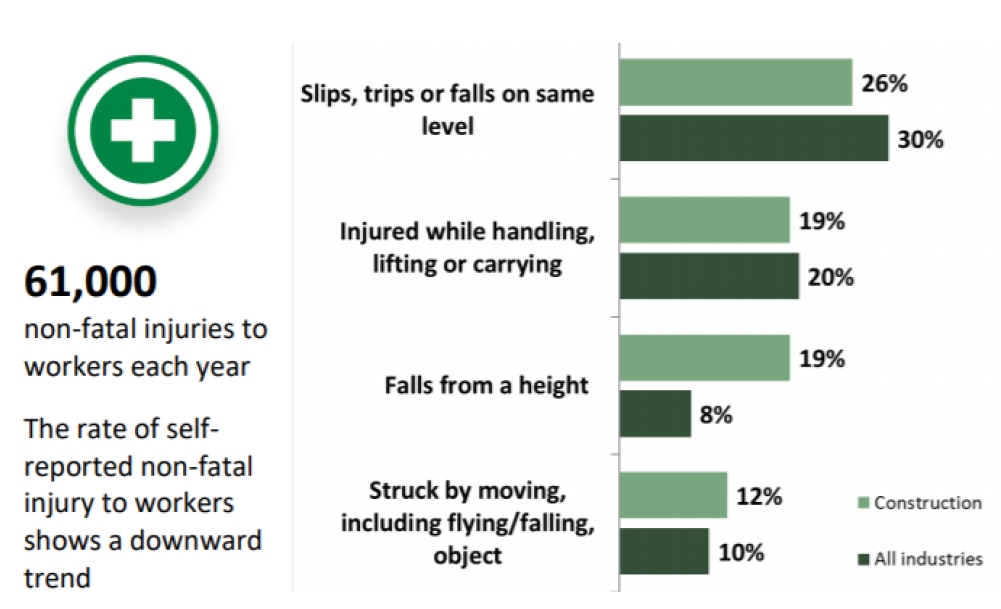 61,000
non-fatal injuries to workers each year

The rate of self-reported non-fatal injury to workers shows a downward trend

Slips, trips or falls on same level
26%
30%

Injured while handling, lifting or carrying
19%
20%

Falls from a height
19%
8%

Struck by moving, including flying/falling, object
12%
10%

Construction
All industries